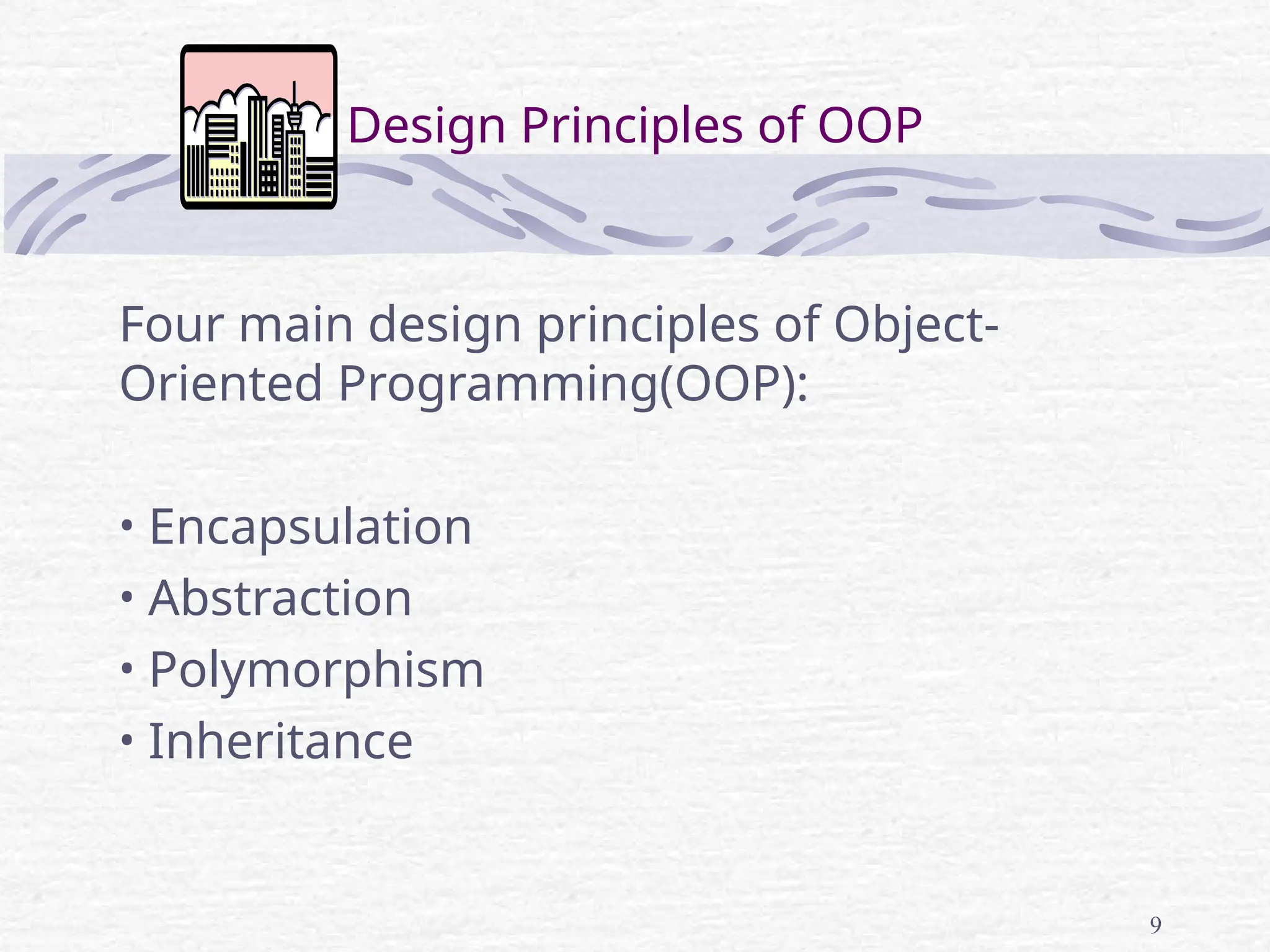 Design Principles of OOP

Four main design principles of Object-Oriented Programming(OOP):

• Encapsulation
• Abstraction
• Polymorphism
• Inheritance

9